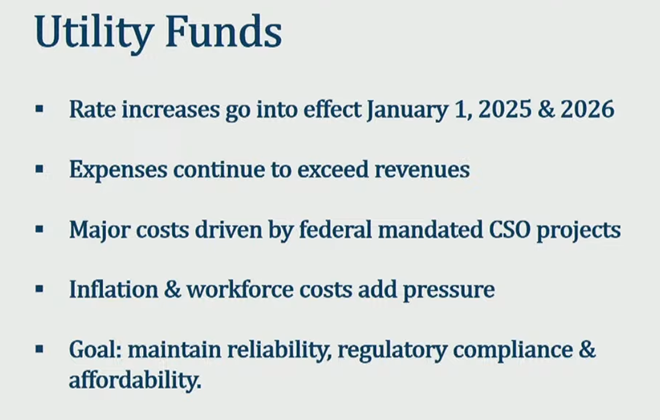 Utility Funds

▪ Rate increases go into effect January 1, 2025 & 2026

▪ Expenses continue to exceed revenues

▪ Major costs driven by federal mandated CSO projects

▪ Inflation & workforce costs add pressure

▪ Goal: maintain reliability, regulatory compliance & affordability.